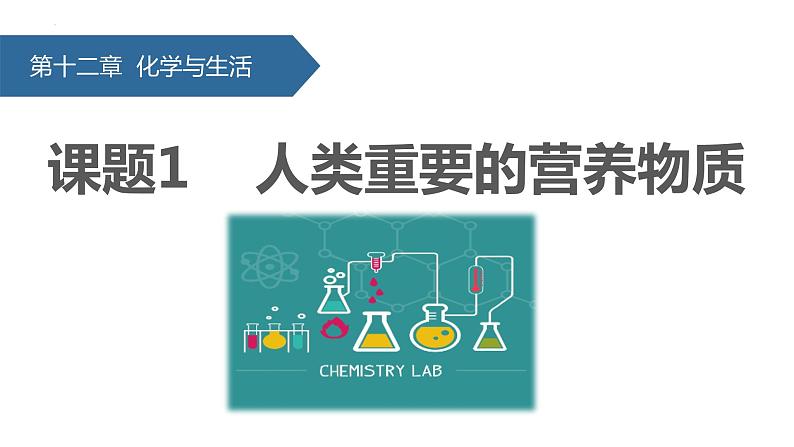 第十二章 化学与生活

课题1 人类重要的营养物质

CHEMISTRY LAB